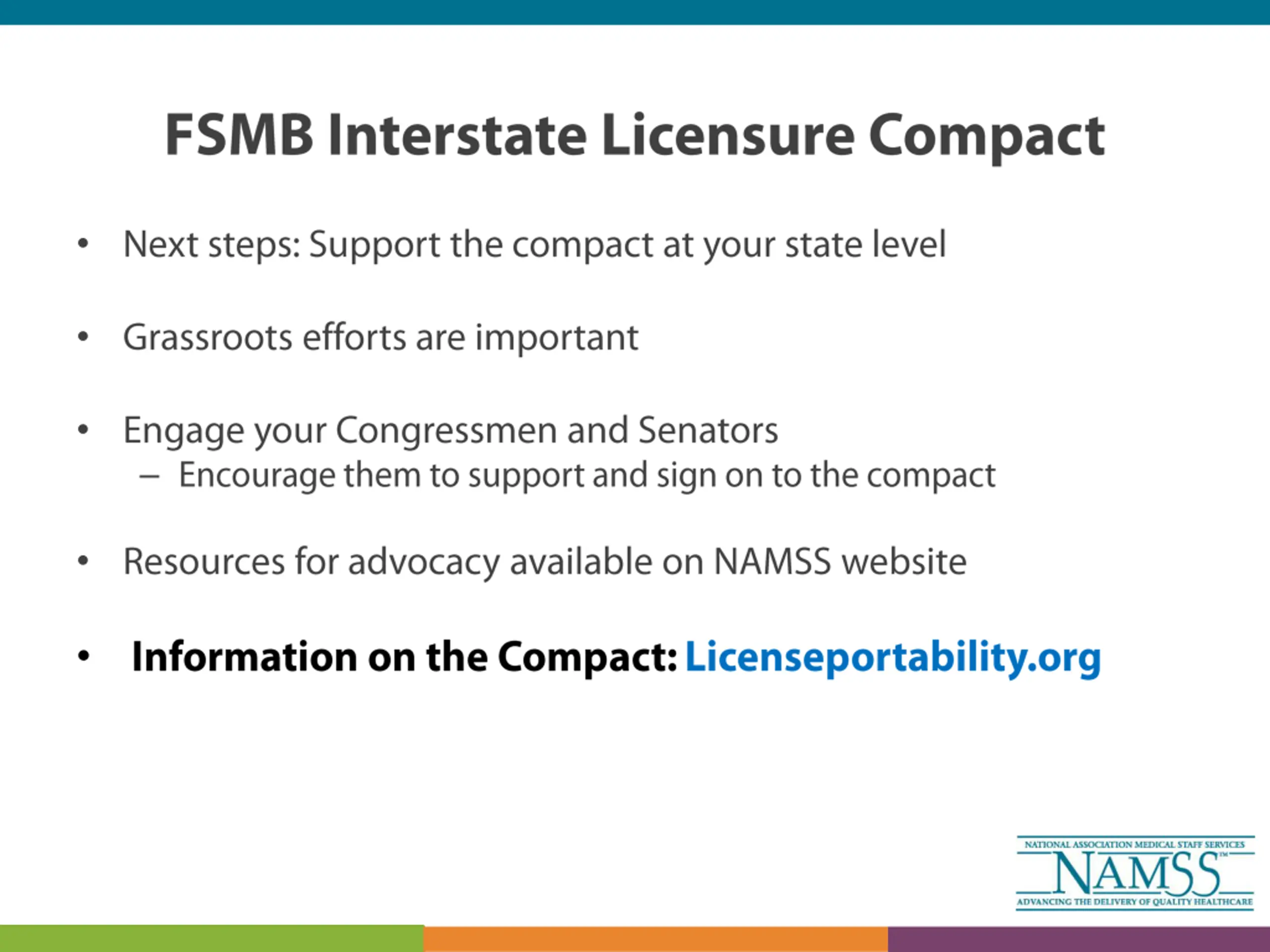 FSMB Interstate Licensure Compact

• Next steps: Support the compact at your state level

• Grassroots efforts are important

• Engage your Congressmen and Senators
– Encourage them to support and sign on to the compact

• Resources for advocacy available on NAMSS website

• Information on the Compact: Licenseportability.org

NATIONAL ASSOCIATION MEDICAL STAFF SERVICES
NAMSS™
ADVANCING THE DELIVERY OF QUALITY HEALTHCARE